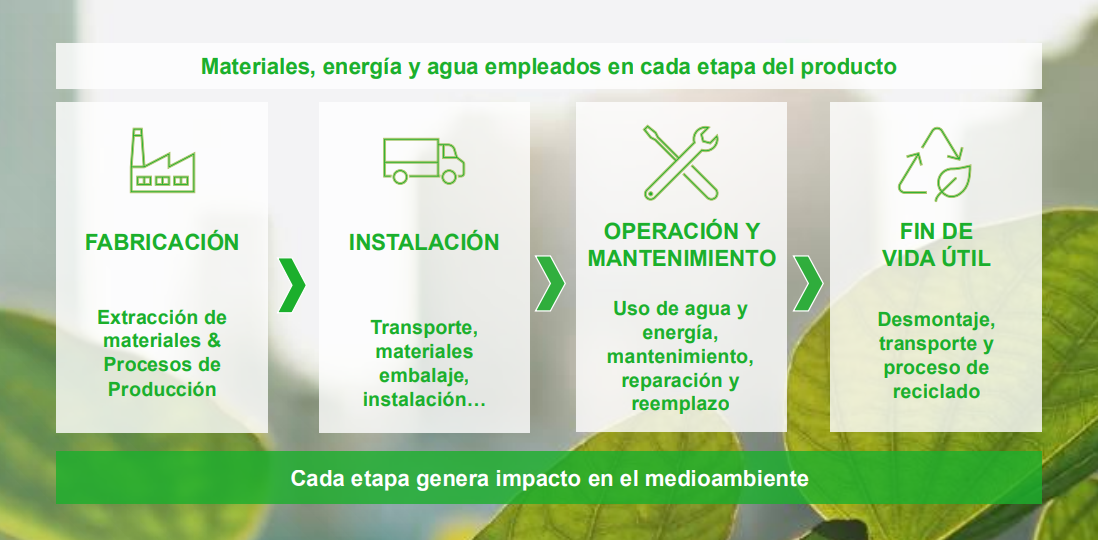 Materiales, energía y agua empleados en cada etapa del producto

FABRICACIÓN

Extracción de materiales & Procesos de Producción

INSTALACIÓN

Transporte, materiales embalaje, instalación…

OPERACIÓN Y MANTENIMIENTO

Uso de agua y energía, mantenimiento, reparación y reemplazo

FIN DE VIDA ÚTIL

Desmontaje, transporte y proceso de reciclado

Cada etapa genera impacto en el medioambiente